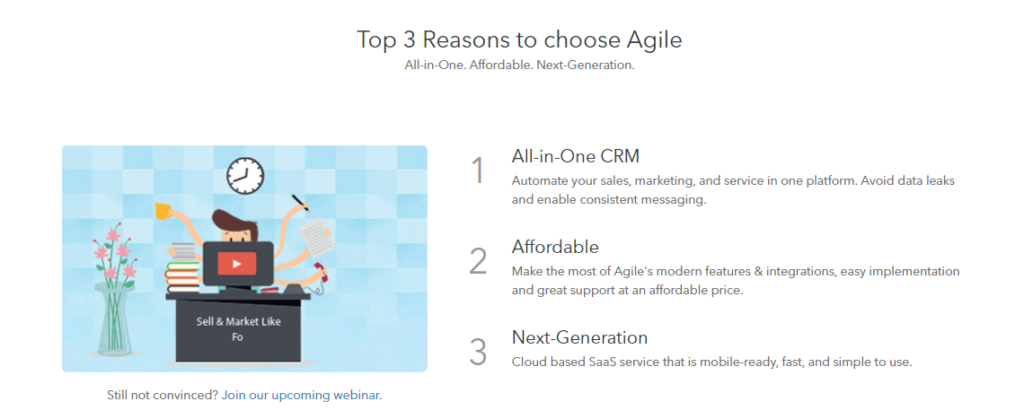 Top 3 Reasons to choose Agile
All-in-One. Affordable. Next-Generation.

Sell & Market Like Fo

Still not convinced? Join our upcoming webinar.

1
All-in-One CRM
Automate your sales, marketing, and service in one platform. Avoid data leaks and enable consistent messaging.

2
Affordable
Make the most of Agile's modern features & integrations, easy implementation and great support at an affordable price.

3
Next-Generation
Cloud based SaaS service that is mobile-ready, fast, and simple to use.